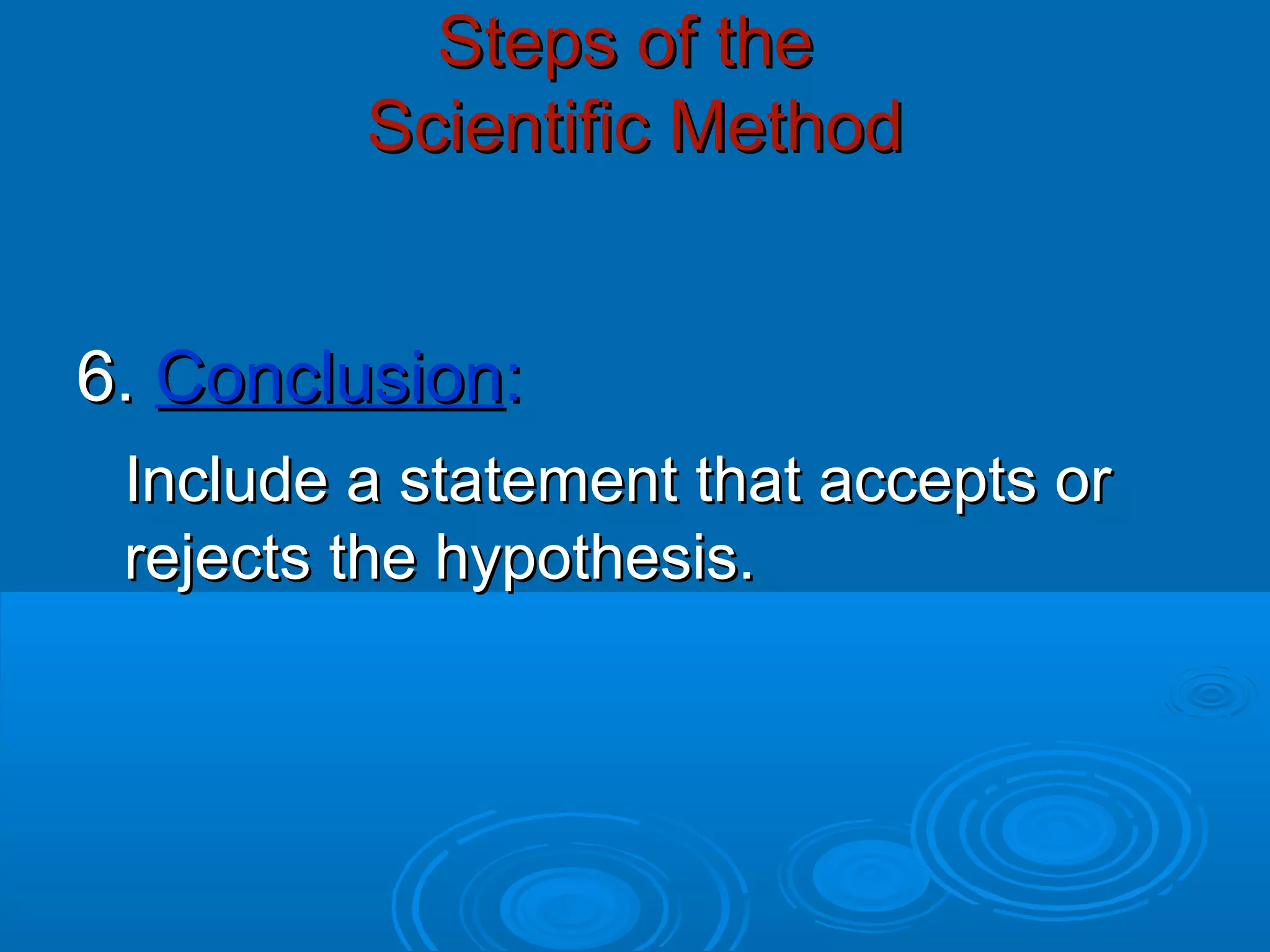 Steps of the
Scientific Method

6. Conclusion:

Include a statement that accepts or rejects the hypothesis.